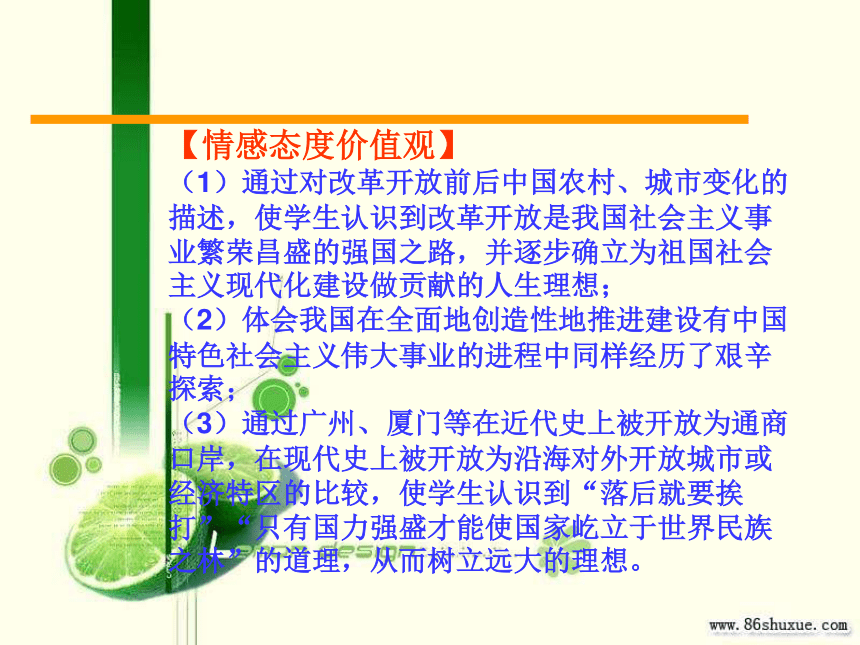 【情感态度价值观】

（1）通过对改革开放前后中国农村、城市变化的描述，使学生认识到改革开放是我国社会主义事业繁荣昌盛的强国之路，并逐步确立为祖国社会主义现代化建设做贡献的人生理想；

（2）体会我国在全面地创造性地推进建设有中国特色社会主义伟大事业的进程中同样经历了艰辛探索；

（3）通过广州、厦门等在近代史上被开放为通商口岸，在现代史上被开放为沿海对外开放城市或经济特区的比较，使学生认识到“落后就要挨打”“只有国力强盛才能使国家屹立于世界民族之林”的道理，从而树立远大的理想。

www.86shuxue.com